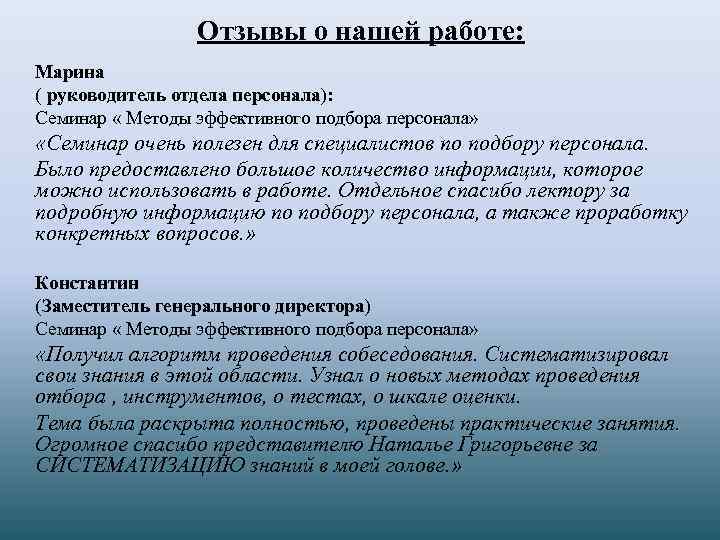 Отзывы о нашей работе:

Марина
( руководитель отдела персонала):
Семинар « Методы эффективного подбора персонала»
«Семинар очень полезен для специалистов по подбору персонала.
Было предоставлено большое количество информации, которое можно использовать в работе. Отдельное спасибо лектору за подробную информацию по подбору персонала, а также проработку конкретных вопросов.»

Константин
(Заместитель генерального директора)
Семинар « Методы эффективного подбора персонала»
«Получил алгоритм проведения собеседования. Систематизировал свои знания в этой области. Узнал о новых методах проведения отбора , инструментов, о тестах, о шкале оценки.
Тема была раскрыта полностью, проведены практические занятия. Огромное спасибо представителю Наталье Григорьевне за СИСТЕМАТИЗАЦИЮ знаний в моей голове.»